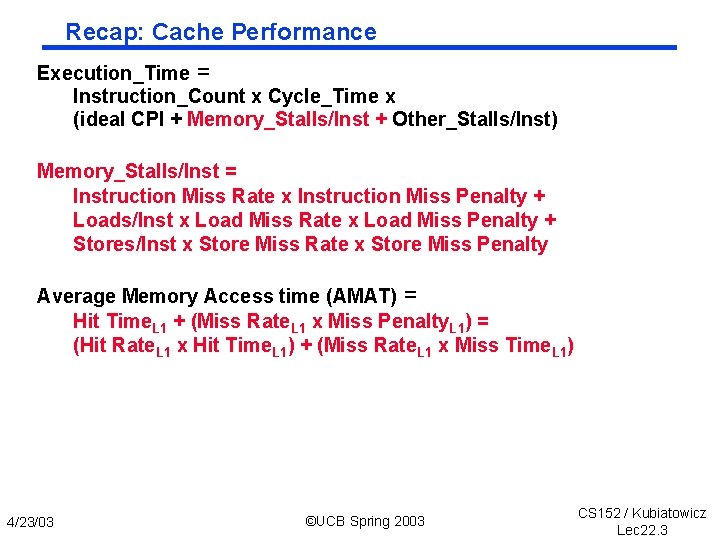 Recap: Cache Performance

Execution_Time =
Instruction_Count x Cycle_Time x
(ideal CPI + Memory_Stalls/Inst + Other_Stalls/Inst)

Memory_Stalls/Inst =
Instruction Miss Rate x Instruction Miss Penalty +
Loads/Inst x Load Miss Rate x Load Miss Penalty +
Stores/Inst x Store Miss Rate x Store Miss Penalty

Average Memory Access time (AMAT) =
Hit Time$_{L1}$ + (Miss Rate$_{L1}$ x Miss Penalty$_{L1}$) =
(Hit Rate$_{L1}$ x Hit Time$_{L1}$) + (Miss Rate$_{L1}$ x Miss Time$_{L1}$)

4/23/03

©UCB Spring 2003

CS152 / Kubiatowicz
Lec22.3